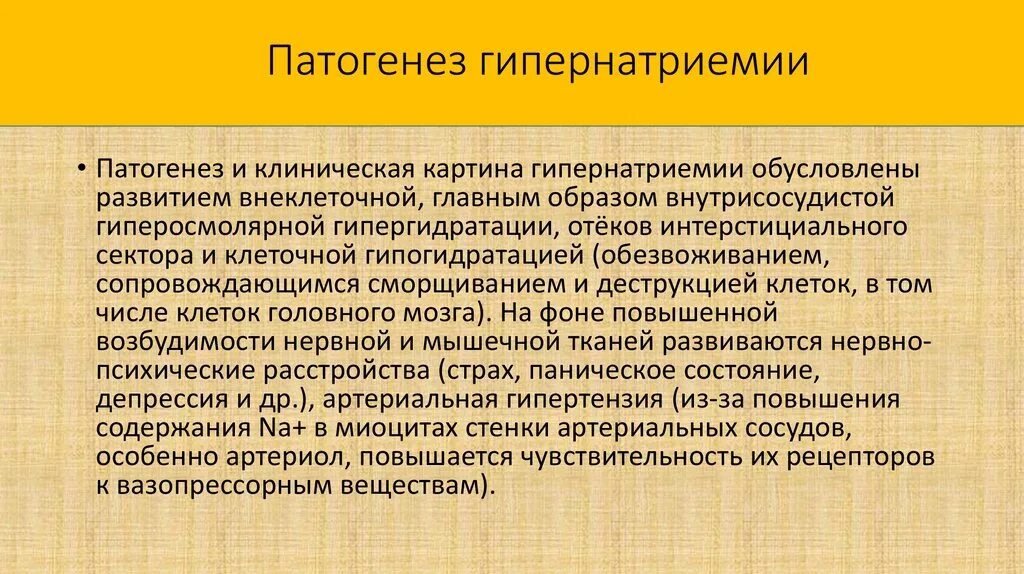 Патогенез гипернатриемии

• Патогенез и клиническая картина гипернатриемии обусловлены развитием внеклеточной, главным образом внутрисосудистой гиперосмолярной гипергидратации, отёков интерстициального сектора и клеточной гипогидратацией (обезвоживанием, сопровождающимся сморщиванием и деструкцией клеток, в том числе клеток головного мозга). На фоне повышенной возбудимости нервной и мышечной тканей развиваются нервно-психические расстройства (страх, паническое состояние, депрессия и др.), артериальная гипертензия (из-за повышения содержания Na+ в миоцитах стенки артериальных сосудов, особенно артериол, повышается чувствительность их рецепторов к вазопрессорным веществам).